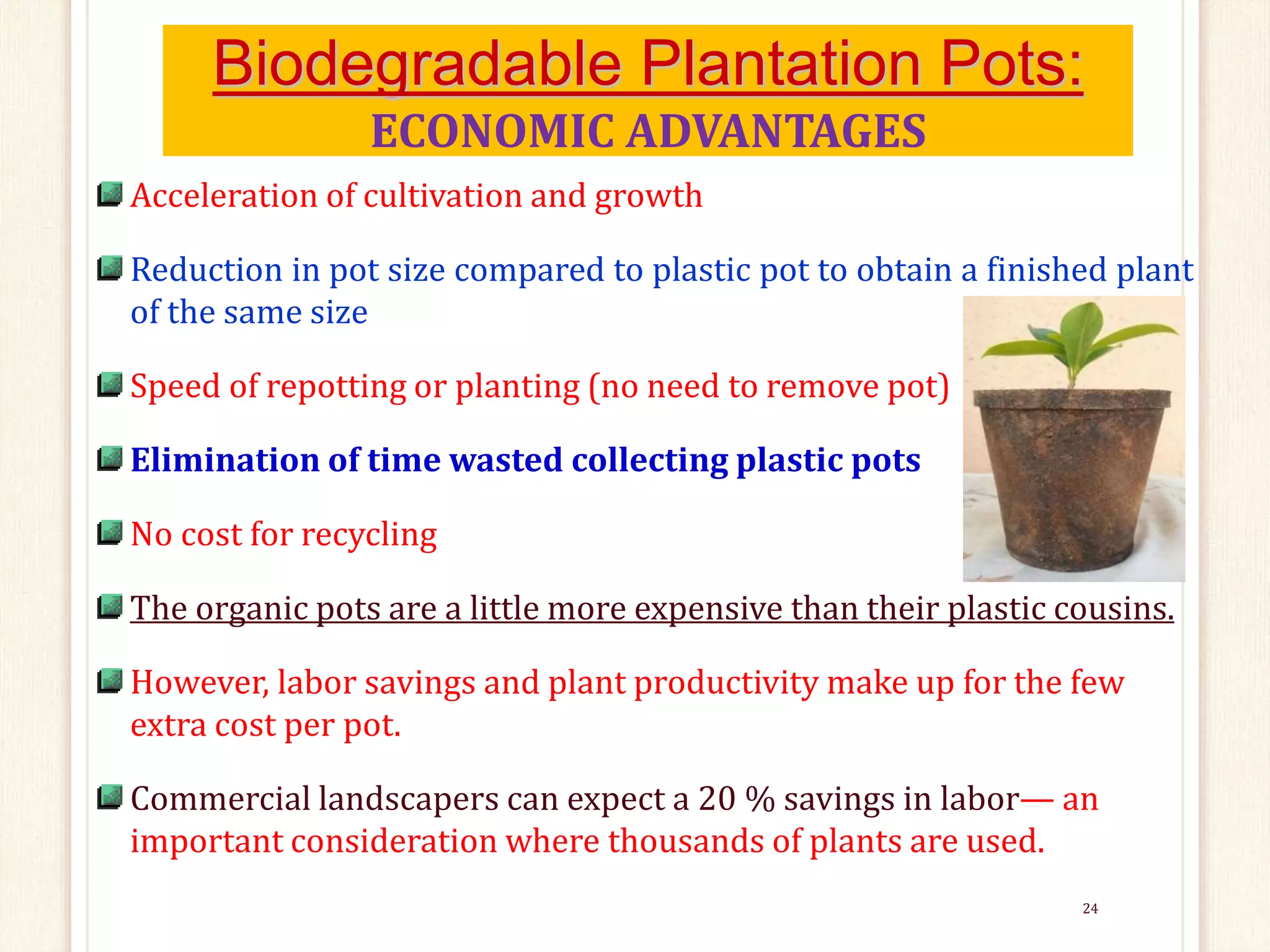 Biodegradable Plantation Pots:
ECONOMIC ADVANTAGES

Acceleration of cultivation and growth

Reduction in pot size compared to plastic pot to obtain a finished plant of the same size

Speed of repotting or planting (no need to remove pot)

Elimination of time wasted collecting plastic pots

No cost for recycling

The organic pots are a little more expensive than their plastic cousins.

However, labor savings and plant productivity make up for the few extra cost per pot.

Commercial landscapers can expect a 20 % savings in labor— an important consideration where thousands of plants are used.

24